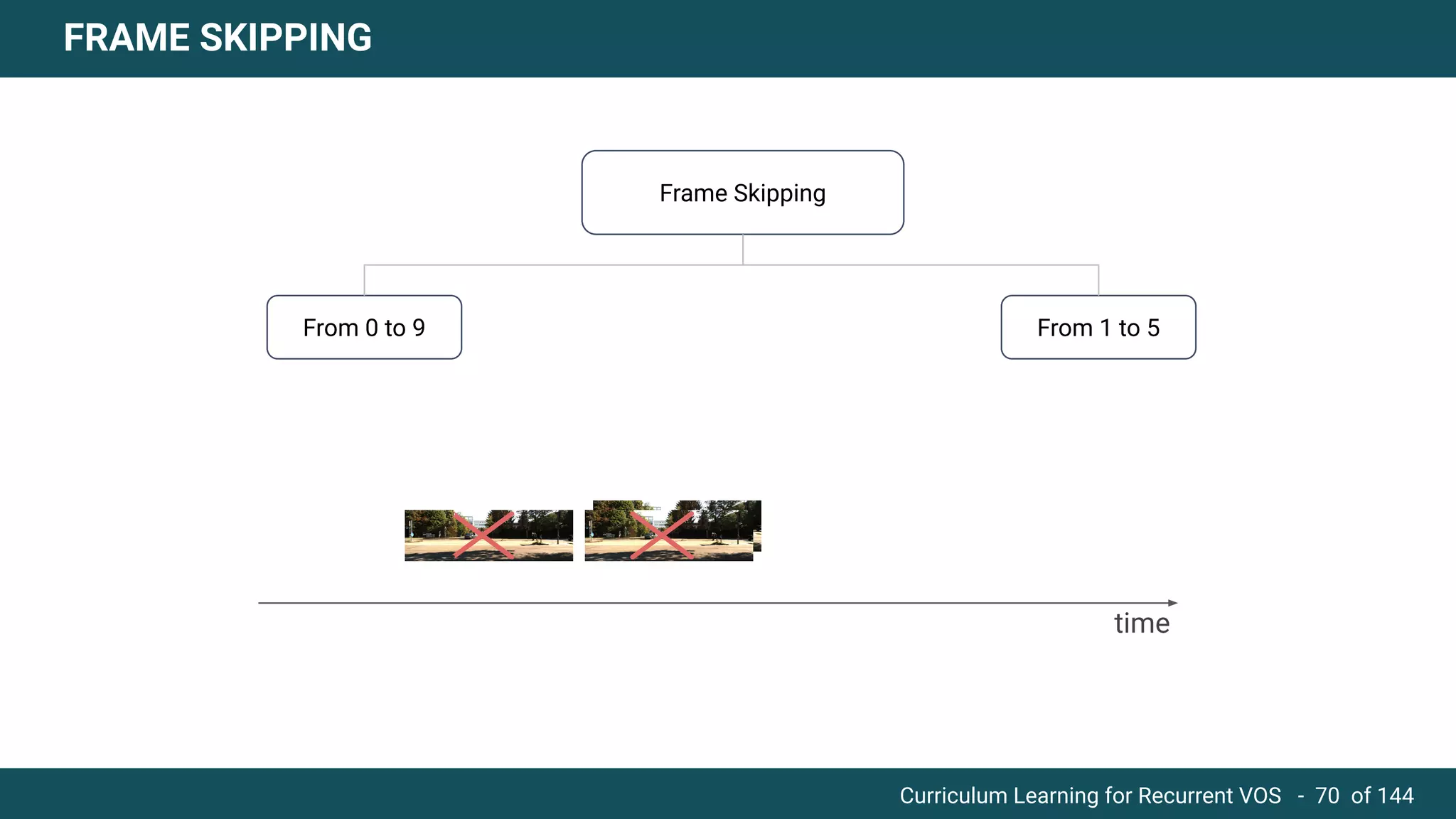 FRAME SKIPPING

Frame Skipping

From 0 to 9

From 1 to 5

time

Curriculum Learning for Recurrent VOS - 70 of 144